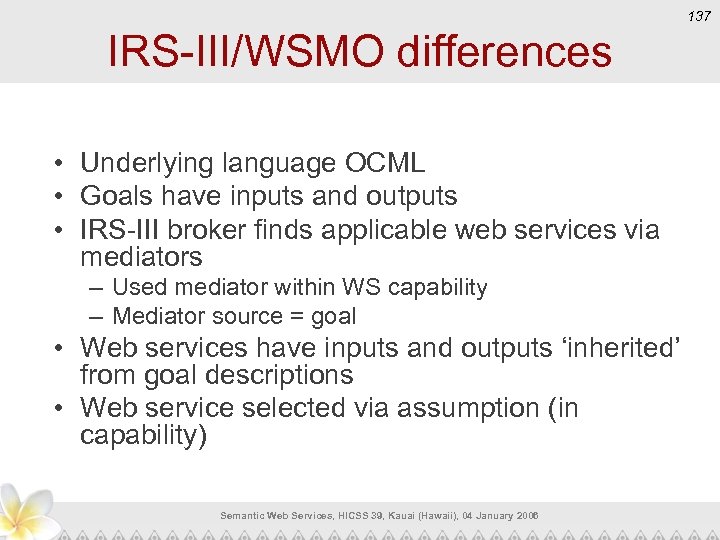 137

IRS-III/WSMO differences

• Underlying language OCML
• Goals have inputs and outputs
• IRS-III broker finds applicable web services via mediators
  – Used mediator within WS capability
  – Mediator source = goal
• Web services have inputs and outputs ‘inherited’ from goal descriptions
• Web service selected via assumption (in capability)

Semantic Web Services, HICSS 39, Kauai (Hawaii), 04 January 2006